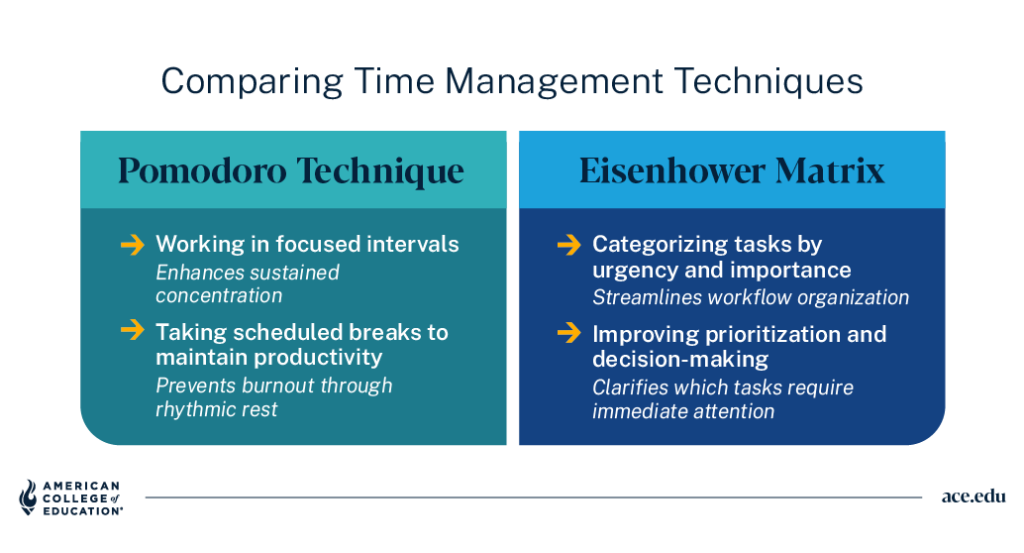 Comparing Time Management Techniques

Pomodoro Technique

Working in focused intervals
Enhances sustained concentration

Taking scheduled breaks to maintain productivity
Prevents burnout through rhythmic rest

Eisenhower Matrix

Categorizing tasks by urgency and importance
Streamlines workflow organization

Improving prioritization and decision-making
Clarifies which tasks require immediate attention

AMERICAN COLLEGE of EDUCATION®

ace.edu